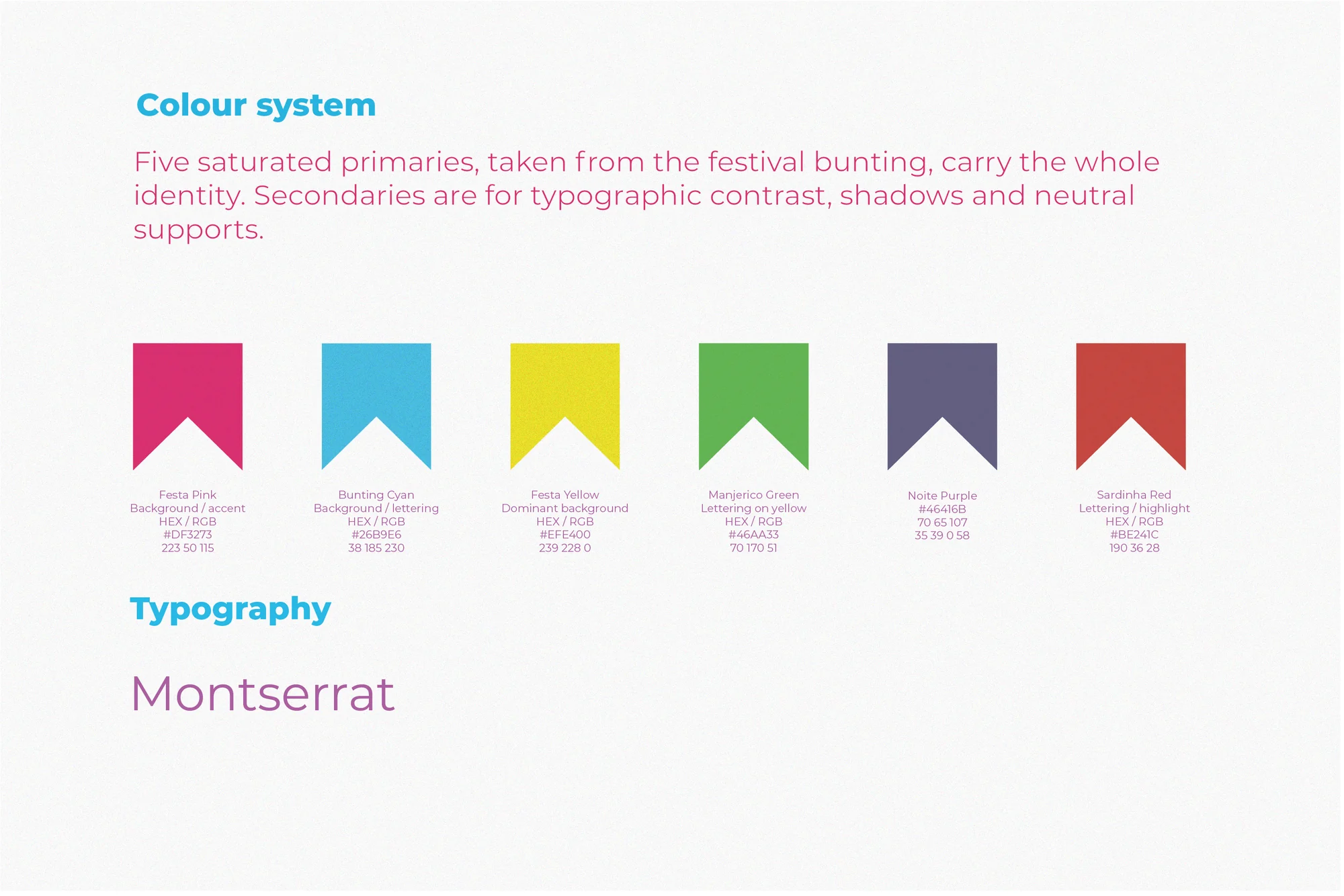 Colour system

Five saturated primaries, taken from the festival bunting, carry the whole identity. Secondaries are for typographic contrast, shadows and neutral supports.

Festa Pink
Background / accent
HEX / RGB
#DF3273
223 50 115

Bunting Cyan
Background / lettering
HEX / RGB
#26B9E6
38 185 230

Festa Yellow
Dominant background
HEX / RGB
#EFE400
239 228 0

Manjerico Green
Lettering on yellow
HEX / RGB
#46AA33
70 170 51

Noite Purple
#46416B
70 65 107
35 39 0 58

Sardinha Red
Lettering / highlight
HEX / RGB
#BE241C
190 36 28

Typography

Montserrat